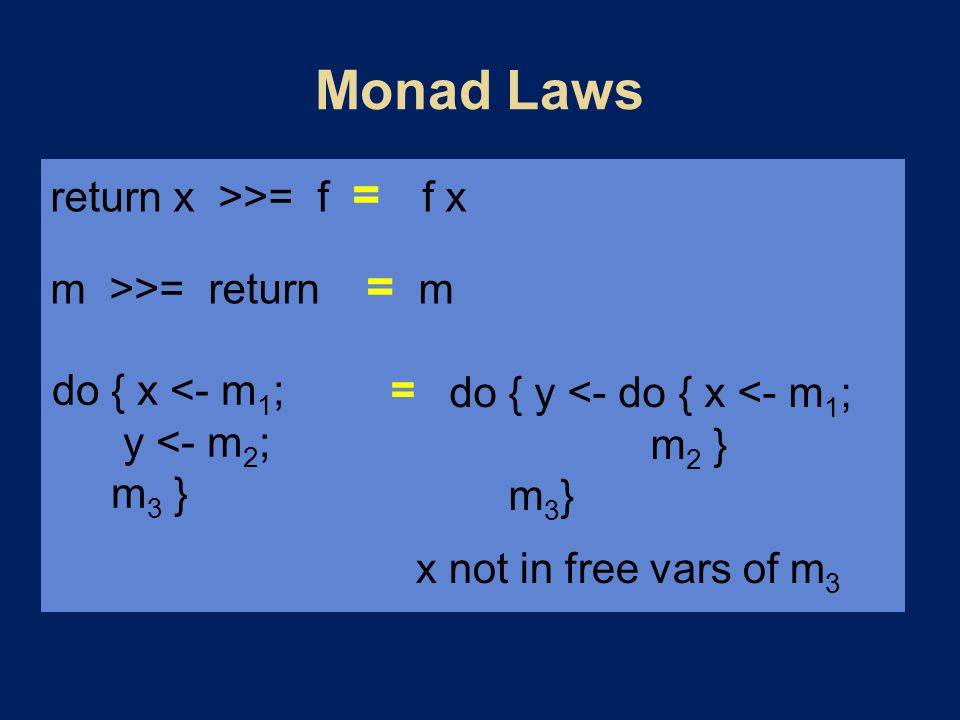 Monad Laws

return x >>= f = f x

m >>= return = m

do { x <- $m_1$;
y <- $m_2$;
$m_3$ }
= do { y <- do { x <- $m_1$;
$m_2$ }
$m_3$}

x not in free vars of $m_3$